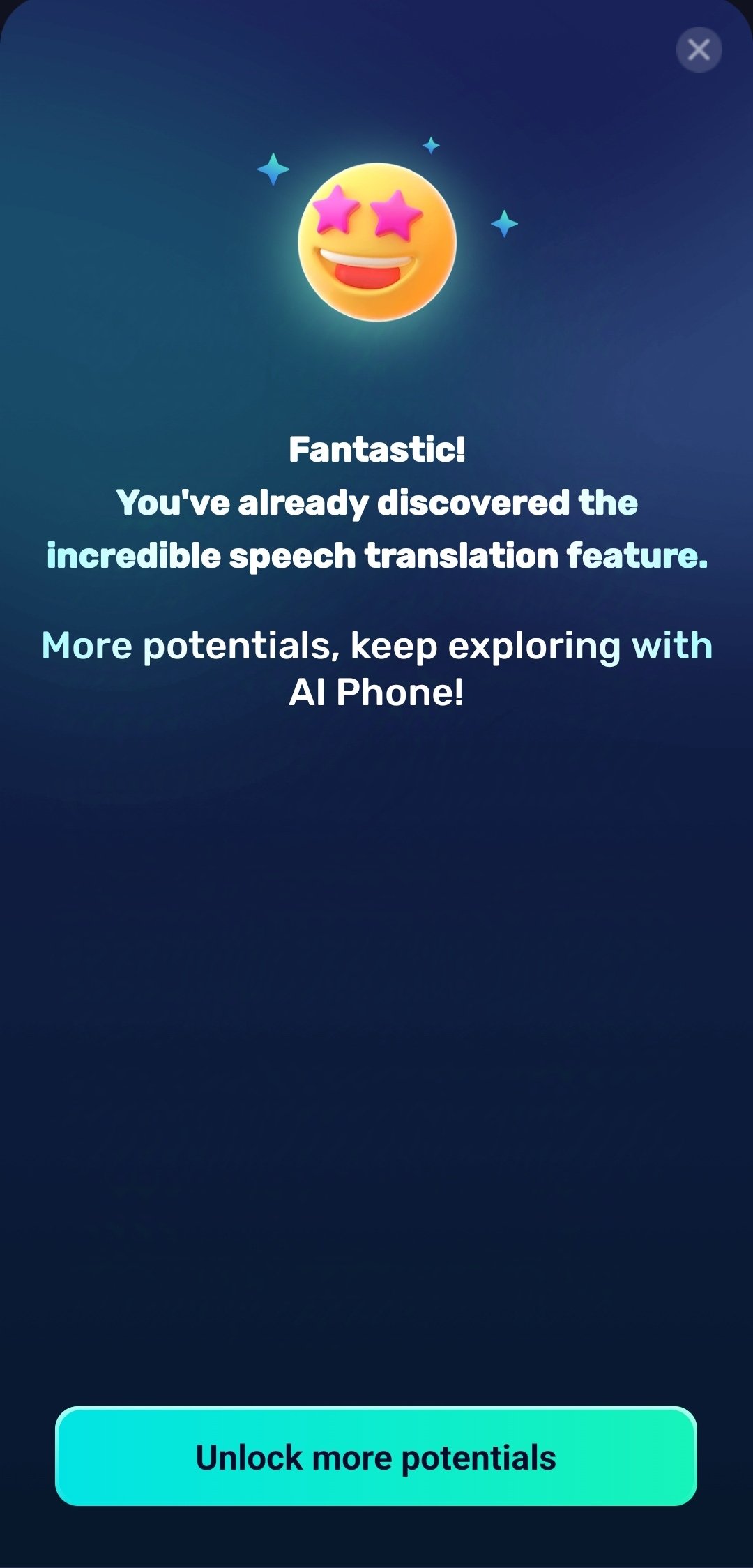 Fantastic!
You've already discovered the incredible speech translation feature.

More potentials, keep exploring with AI Phone!

Unlock more potentials